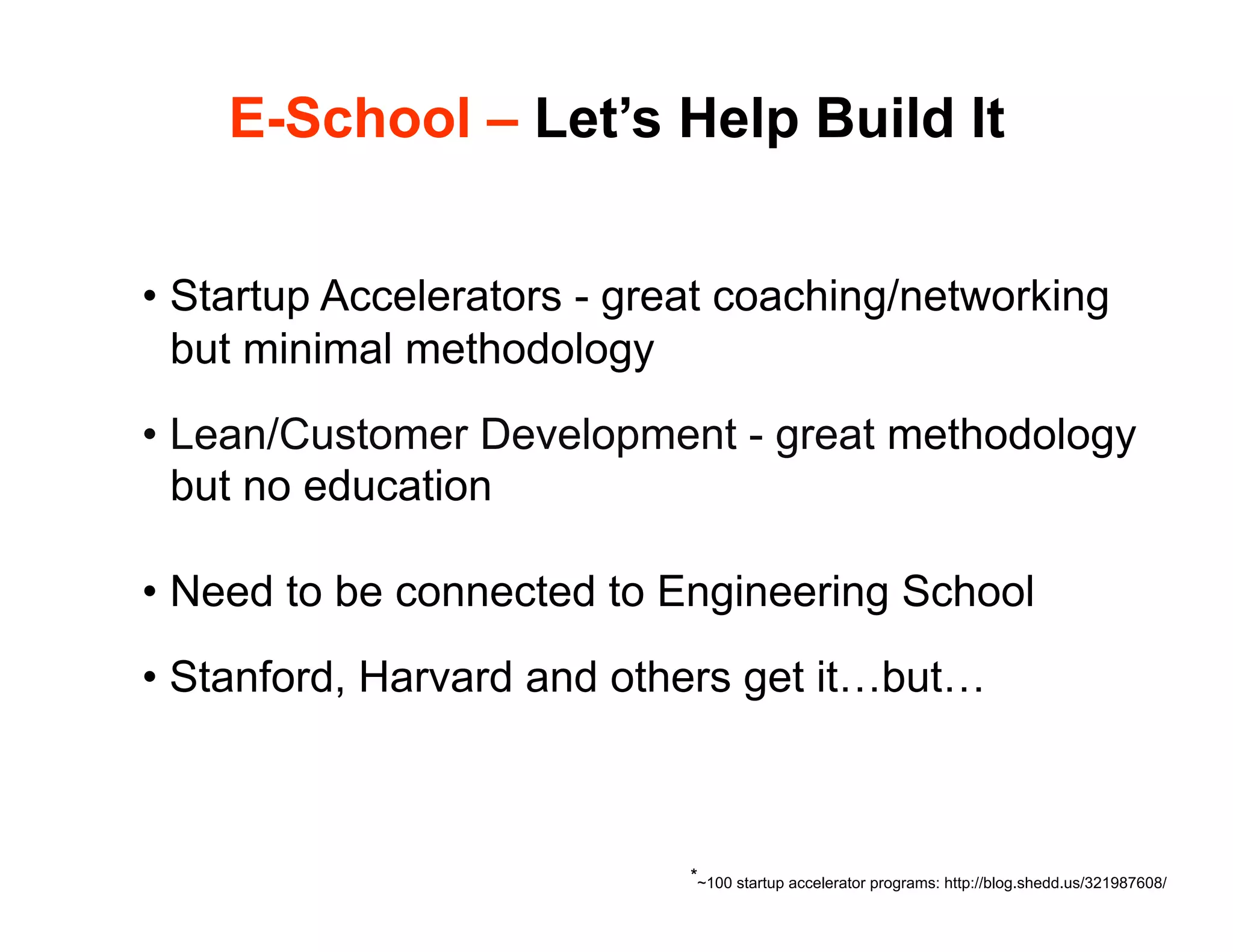 E-School – Let’s Help Build It

• Startup Accelerators - great coaching/networking but minimal methodology

• Lean/Customer Development - great methodology but no education

• Need to be connected to Engineering School

• Stanford, Harvard and others get it…but…

*~100 startup accelerator programs: http://blog.shedd.us/321987608/